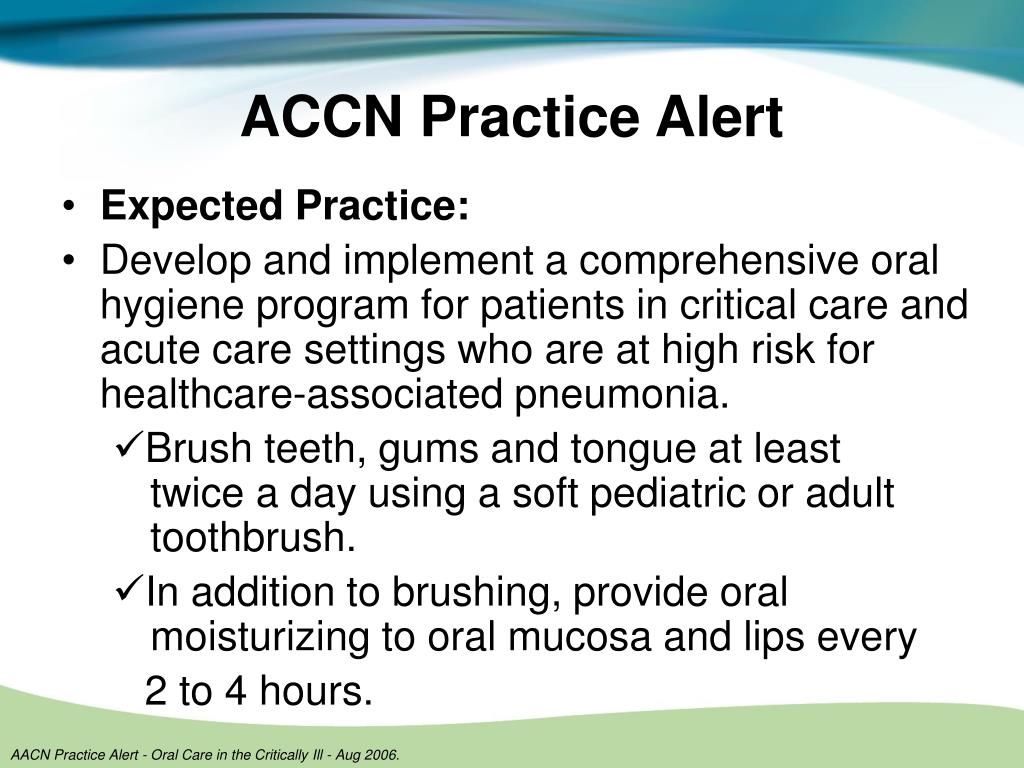 ACCN Practice Alert

• Expected Practice:
• Develop and implement a comprehensive oral hygiene program for patients in critical care and acute care settings who are at high risk for healthcare-associated pneumonia.
✓Brush teeth, gums and tongue at least twice a day using a soft pediatric or adult toothbrush.
✓In addition to brushing, provide oral moisturizing to oral mucosa and lips every 2 to 4 hours.

AACN Practice Alert - Oral Care in the Critically Ill - Aug 2006.